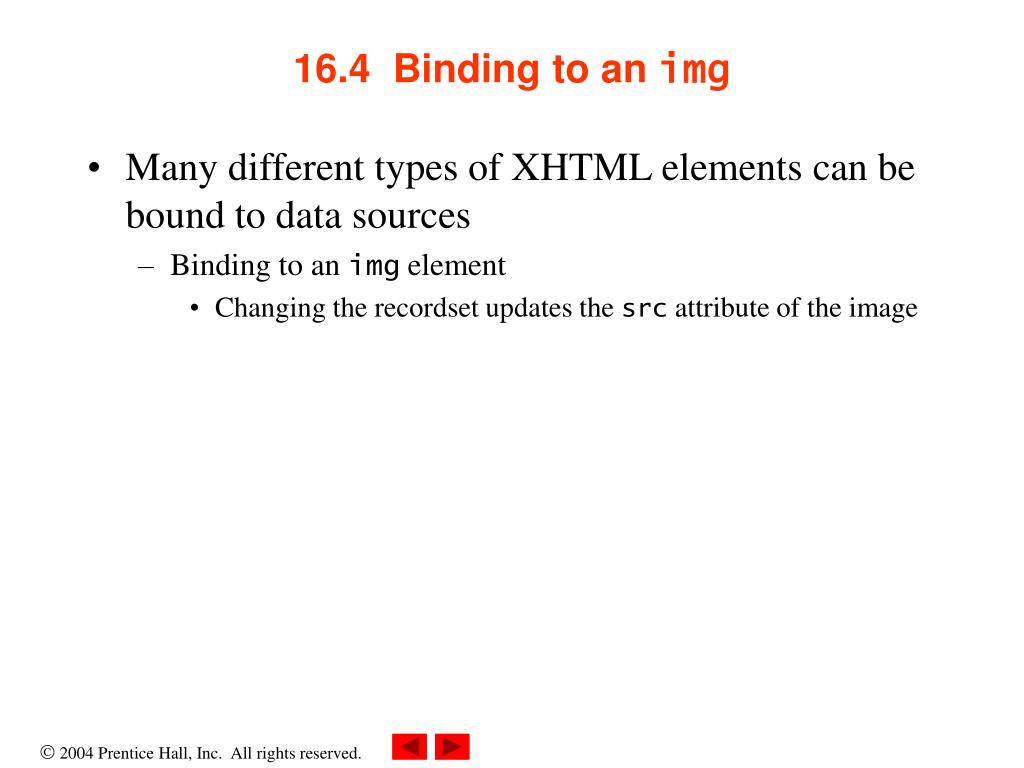 16.4 Binding to an img

• Many different types of XHTML elements can be bound to data sources

– Binding to an img element

• Changing the recordset updates the src attribute of the image

© 2004 Prentice Hall, Inc. All rights reserved.